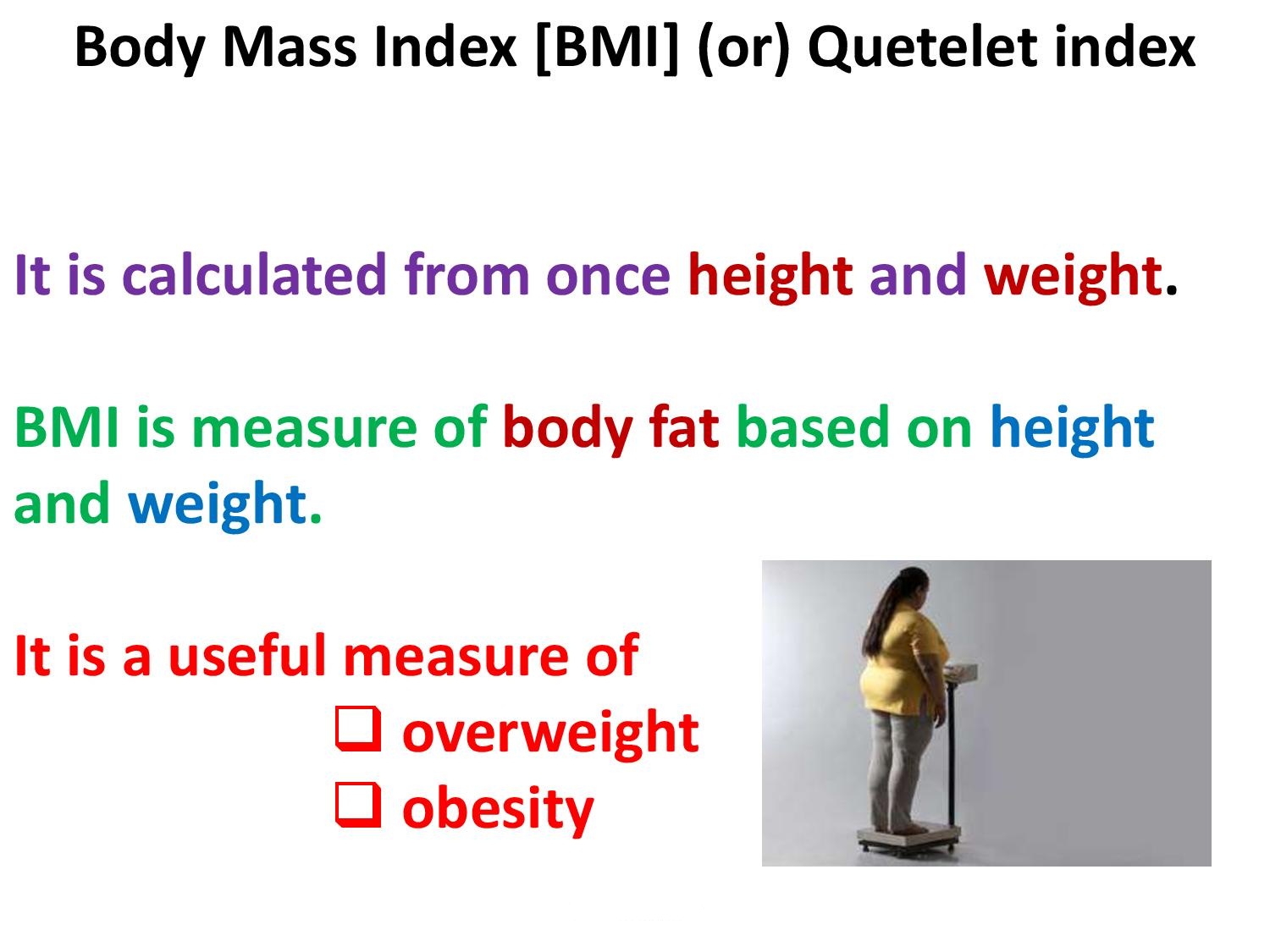 Body Mass Index [BMI] (or) Quetelet index

It is calculated from once height and weight.

BMI is measure of body fat based on height and weight.

It is a useful measure of

❑ overweight
❑ obesity